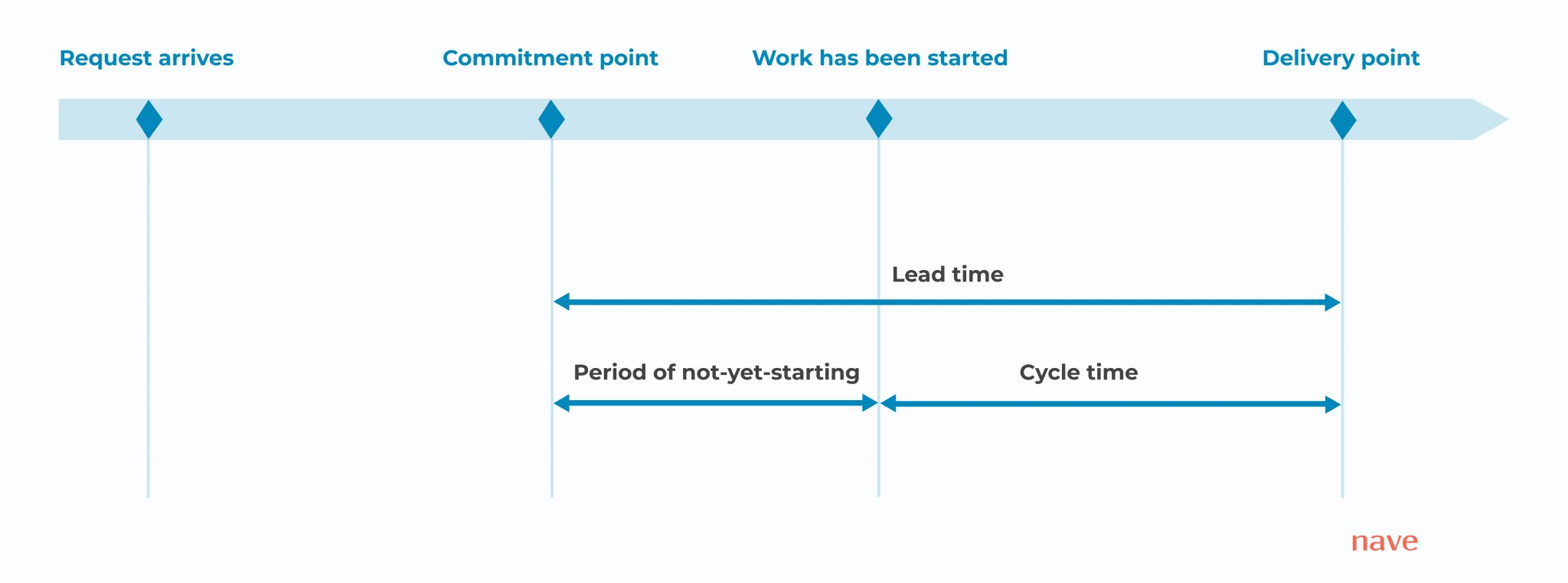 Request arrives
Commitment point
Work has been started
Delivery point

Lead time

Period of not-yet-starting
Cycle time

nave